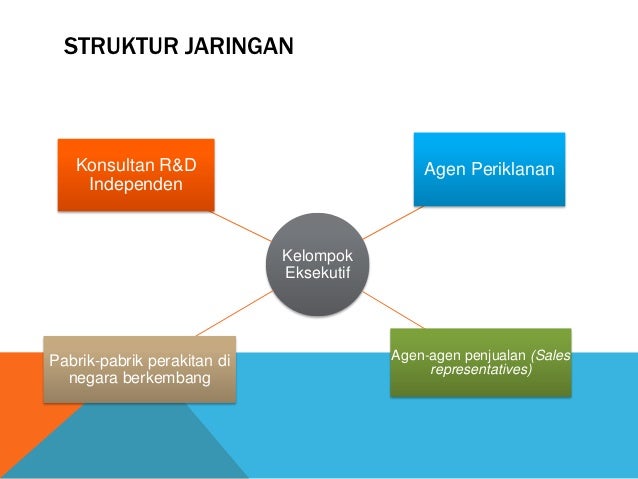 STRUKTUR JARINGAN

Konsultan R&D Independen

Agen Periklanan

Kelompok Eksekutif

Pabrik-pabrik perakitan di negara berkembang

Agen-agen penjualan (Sales representatives)